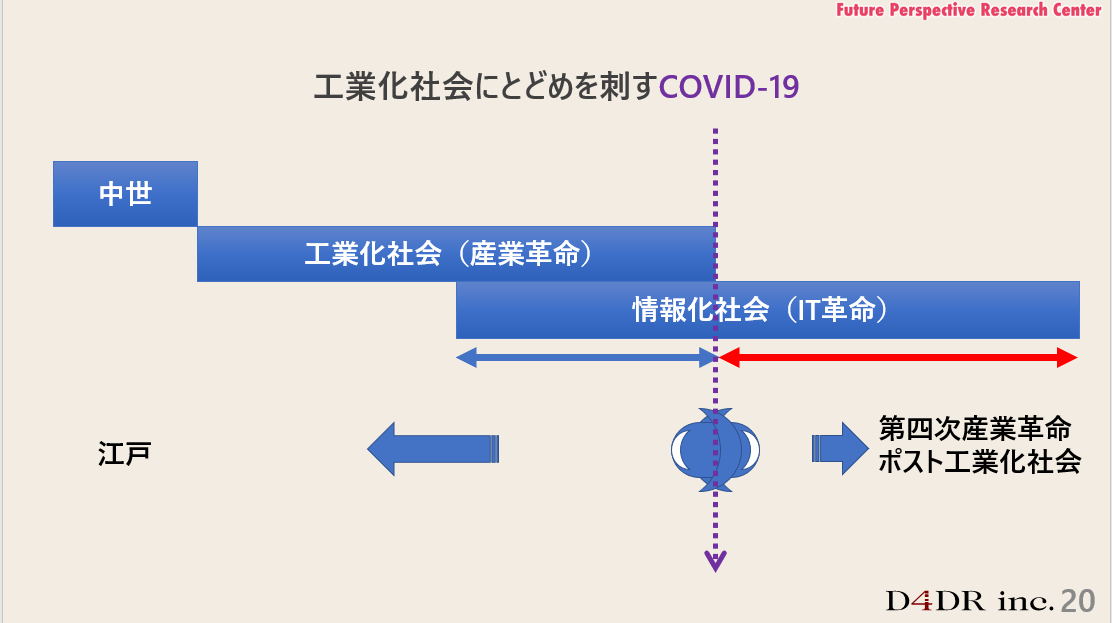 Future Perspective Research Center

工業化社会にとどめを刺すCOVID-19

中世

工業化社会（産業革命）

情報化社会（IT革命）

江戸

第四次産業革命
ポスト工業化社会

D4DR inc. 20